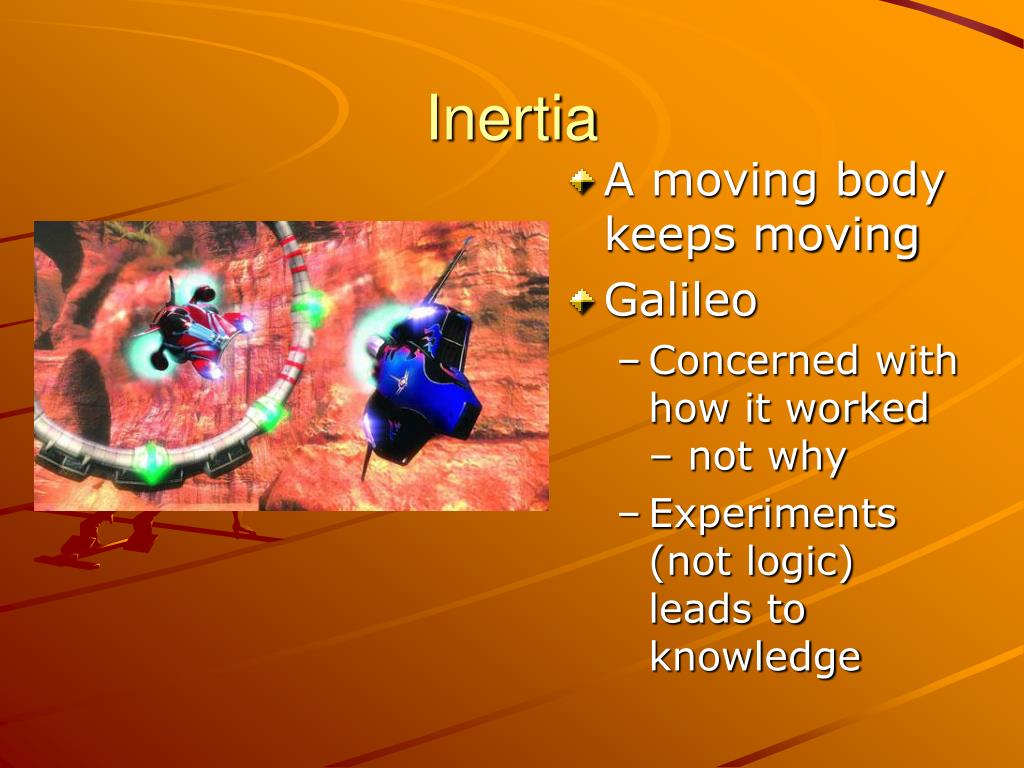 Inertia

A moving body keeps moving

Galileo

– Concerned with how it worked – not why

– Experiments (not logic) leads to knowledge